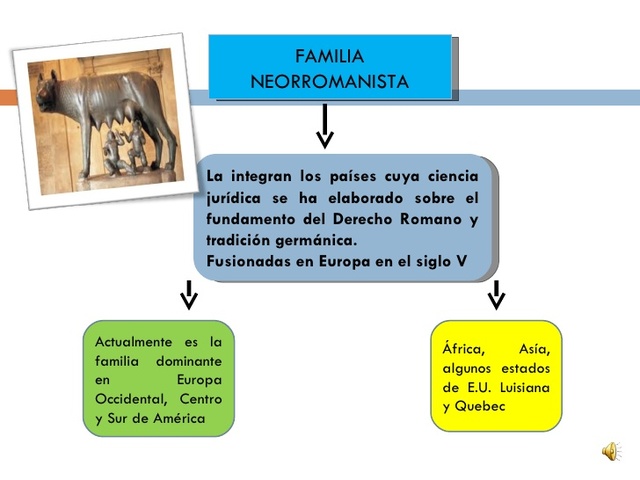 FAMILIA NEORROMANISTA

La integran los países cuya ciencia jurídica se ha elaborado sobre el fundamento del Derecho Romano y tradición germánica.
Fusionadas en Europa en el siglo V

Actualmente es la familia dominante en Europa Occidental, Centro y Sur de América

África, Asía, algunos estados de E.U. Luisiana y Quebec